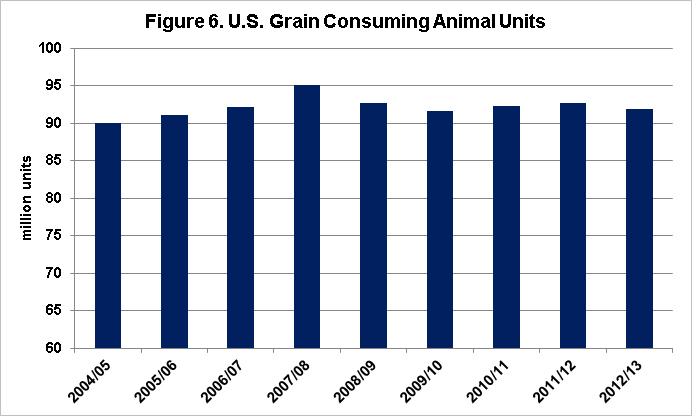 Figure 6. U.S. Grain Consuming Animal Units

million units

100
95
90
85
80
75
70
65
60

2004/05
2005/06
2006/07
2007/08
2008/09
2009/10
2010/11
2011/12
2012/13